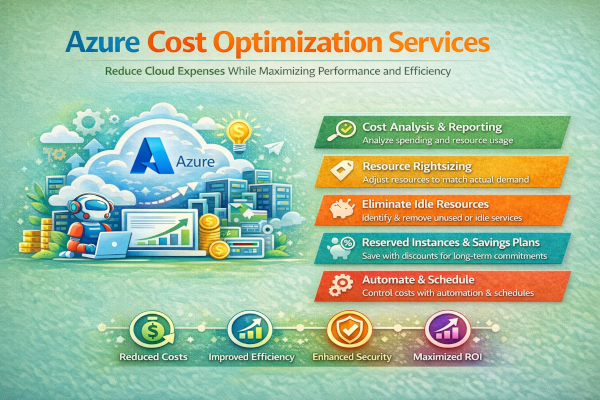 Azure Cost Optimization Services

Reduce Cloud Expenses While Maximizing Performance and Efficiency

Azure

Cost Analysis & Reporting
Analyze spending and resource usage

Resource Rightsizing
Adjust resources to match actual demand

Eliminate Idle Resources
Identify & remove unused or idle services

Reserved Instances & Savings Plans
Save with discounts for long-term commitments

Automate & Schedule
Control costs with automation & schedules

Reduced Costs
Improved Efficiency
Enhanced Security
Maximized ROI